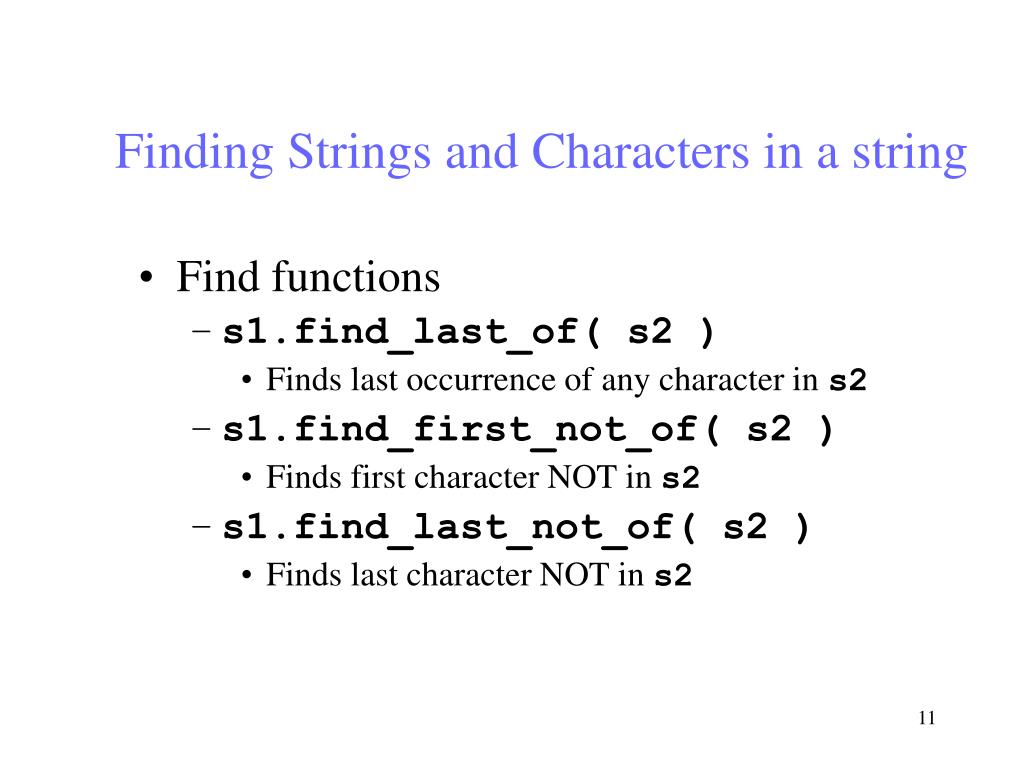 Finding Strings and Characters in a string

• Find functions
– s1.find_last_of( s2 )
• Finds last occurrence of any character in s2
– s1.find_first_not_of( s2 )
• Finds first character NOT in s2
– s1.find_last_not_of( s2 )
• Finds last character NOT in s2

11